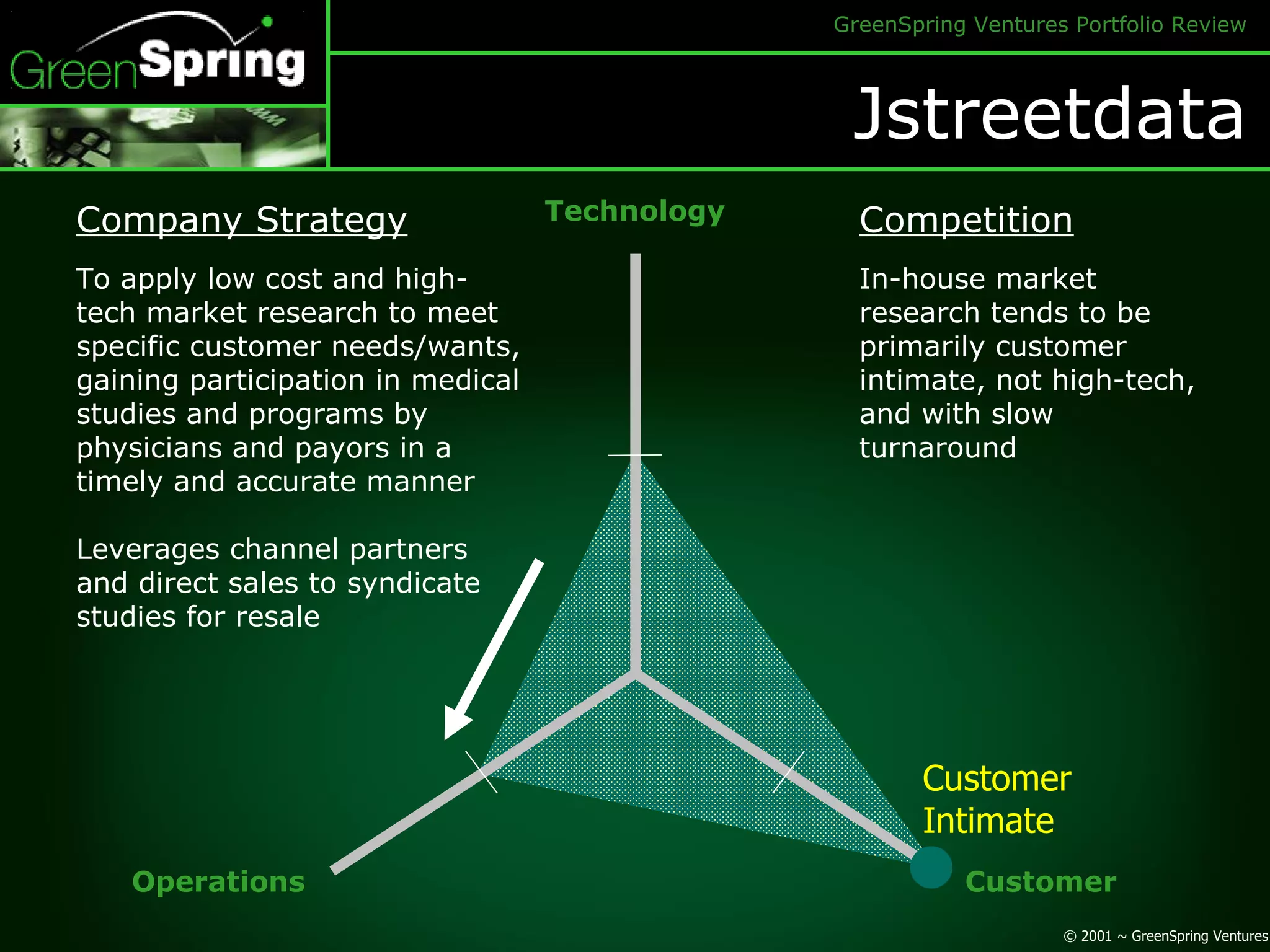 GreenSpring

GreenSpring Ventures Portfolio Review

Jstreetdata

Company Strategy

To apply low cost and high-tech market research to meet specific customer needs/wants, gaining participation in medical studies and programs by physicians and payors in a timely and accurate manner

Leverages channel partners and direct sales to syndicate studies for resale

Technology

Competition

In-house market research tends to be primarily customer intimate, not high-tech, and with slow turnaround

Customer Intimate

Operations

Customer

© 2001 ~ GreenSpring Ventures